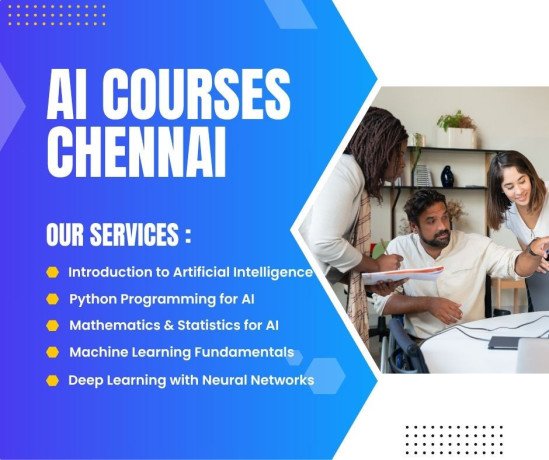 AI COURSES CHENNAI

OUR SERVICES :

Introduction to Artificial Intelligence

Python Programming for AI

Mathematics & Statistics for AI

Machine Learning Fundamentals

Deep Learning with Neural Networks